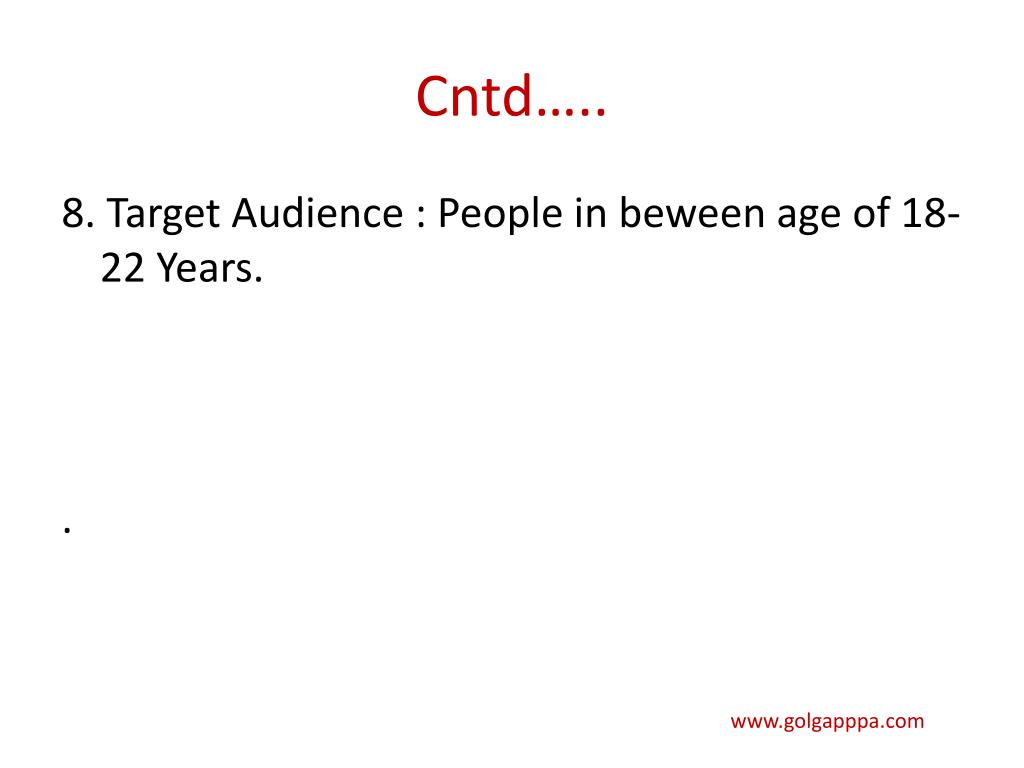 Cntd…..

8. Target Audience : People in beween age of 18-22 Years.

.

www.golgapppa.com